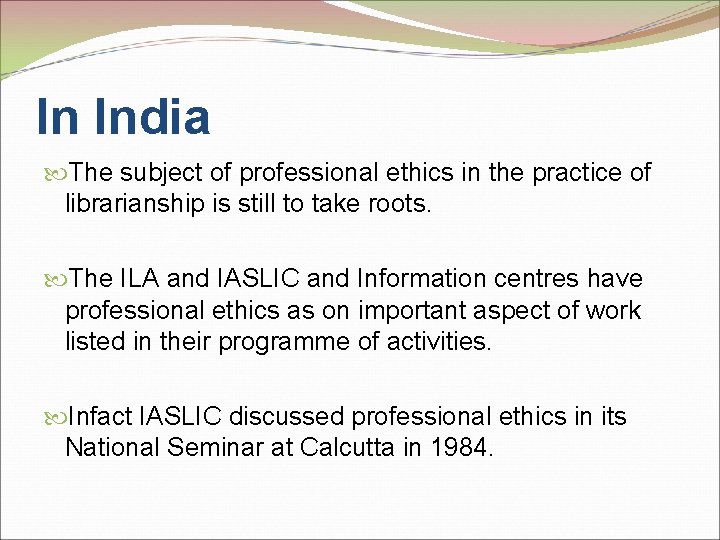 In India

The subject of professional ethics in the practice of librarianship is still to take roots.

The ILA and IASLIC and Information centres have professional ethics as on important aspect of work listed in their programme of activities.

Infact IASLIC discussed professional ethics in its National Seminar at Calcutta in 1984.